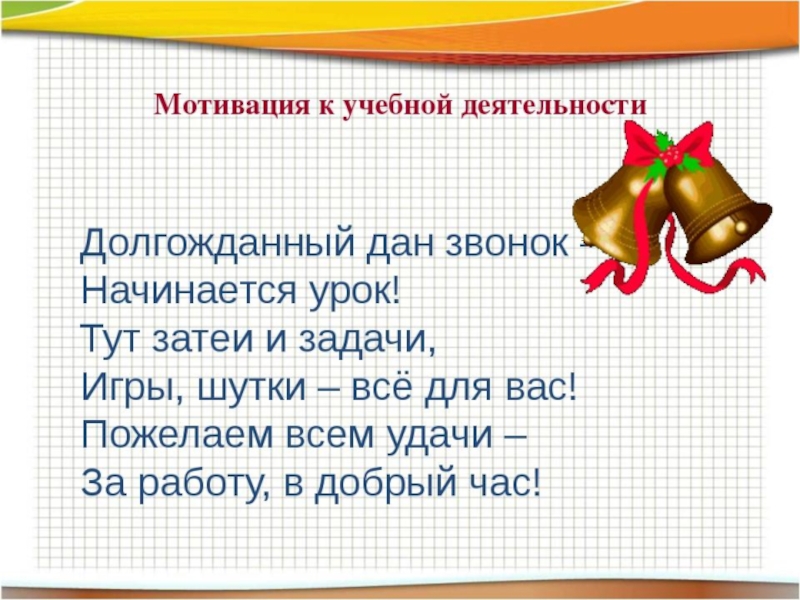 Мотивация к учебной деятельности

Долгожданный дан звонок –
Начинается урок!
Тут затеи и задачи,
Игры, шутки – всё для вас!
Пожелаем всем удачи –
За работу, в добрый час!